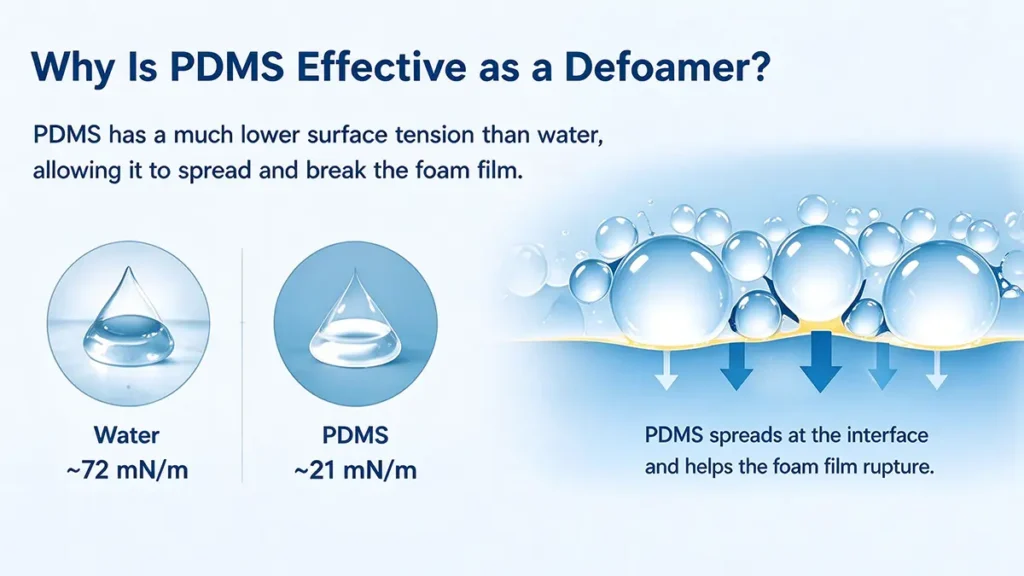 Why Is PDMS Effective as a Defoamer?

PDMS has a much lower surface tension than water, allowing it to spread and break the foam film.

Water
~72 mN/m

PDMS
~21 mN/m

PDMS spreads at the interface and helps the foam film rupture.